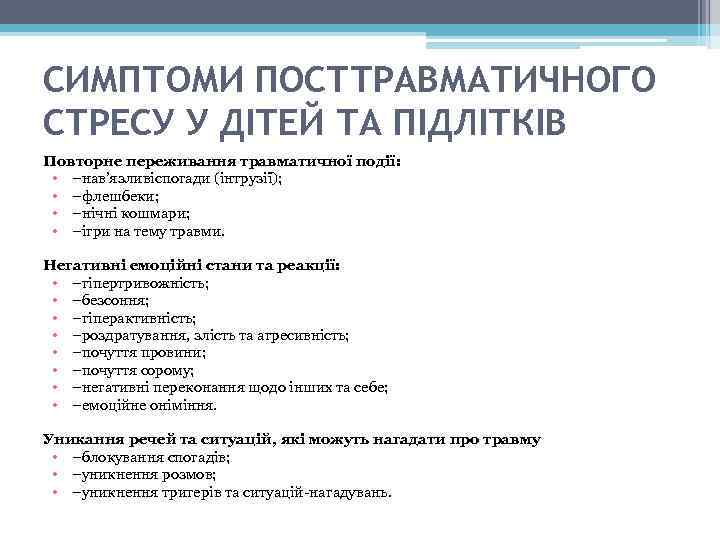 СИМПТОМИ ПОСТТРАВМАТИЧНОГО СТРЕСУ У ДІТЕЙ ТА ПІДЛІТКІВ

Повторне переживання травматичної події:
• –нав'язливіспогади (інтрузії);
• –флешбеки;
• –нічні кошмари;
• –ігри на тему травми.

Негативні емоційні стани та реакції:
• –гіпертривожність;
• –безсоння;
• –гіперактивність;
• –роздратування, злість та агресивність;
• –почуття провини;
• –почуття сорому;
• –негативні переконання щодо інших та себе;
• –емоційне оніміння.

Уникання речей та ситуацій, які можуть нагадати про травму
• –блокування спогадів;
• –уникнення розмов;
• –уникнення тригерів та ситуацій-нагадувань.